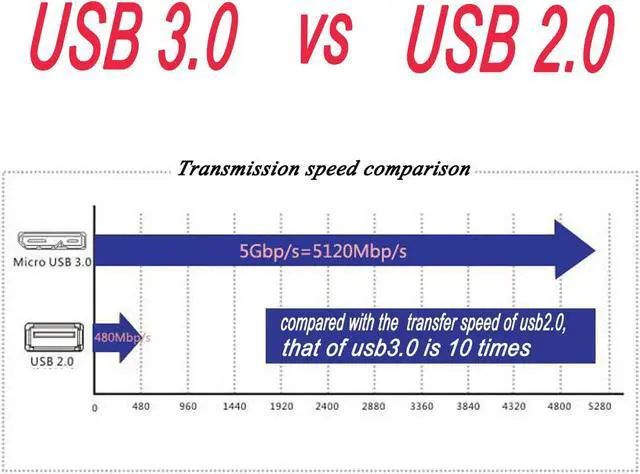 USB 3.0 vs USB 2.0

Transmission speed comparison

Micro USB 3.0

5Gbp/s=5120Mbp/s

USB 2.0

480Mbp/s

compared with the transfer speed of usb2.0, that of usb3.0 is 10 times

0 480 960 1440 1920 2400 2880 3360 3840 4320 4800 5280